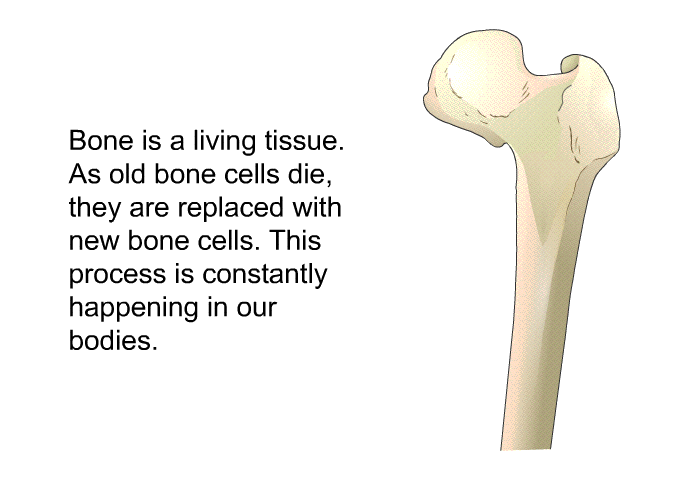 Bone is a living tissue. As old bone cells die, they are replaced with new bone cells. This process is constantly happening in our bodies.